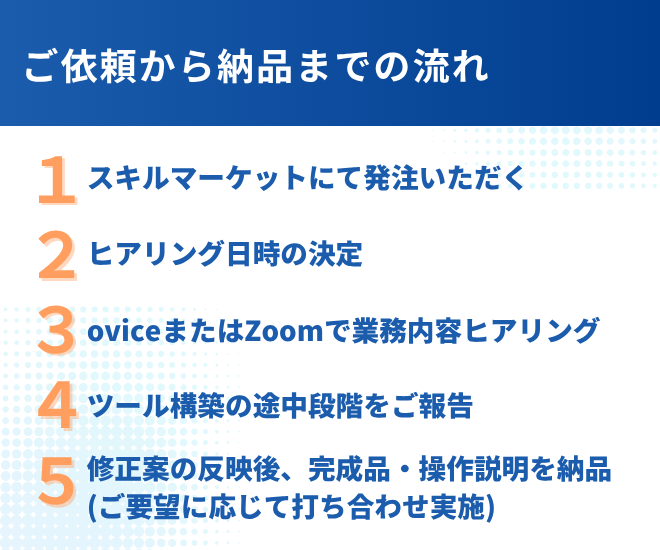 ご依頼から納品までの流れ

1 スキルマーケットにて発注いただく

2 ヒアリング日時の決定

3 oviceまたはZoomで業務内容ヒアリング

4 ツール構築の途中段階をご報告

5 修正案の反映後、完成品・操作説明を納品 (ご要望に応じて打ち合わせ実施)